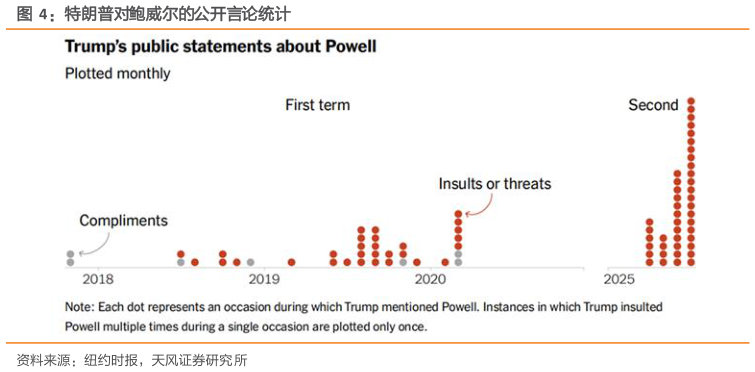 图 4：特朗普对鲍威尔的公开言论统计

Trump's public statements about Powell

Plotted monthly

First term

Second

Insults or threats

Compliments

2018

2019

2020

2025

Note: Each dot represents an occasion during which Trump mentioned Powell. Instances in which Trump insulted Powell multiple times during a single occasion are plotted only once.

资料来源：纽约时报，天风证券研究所